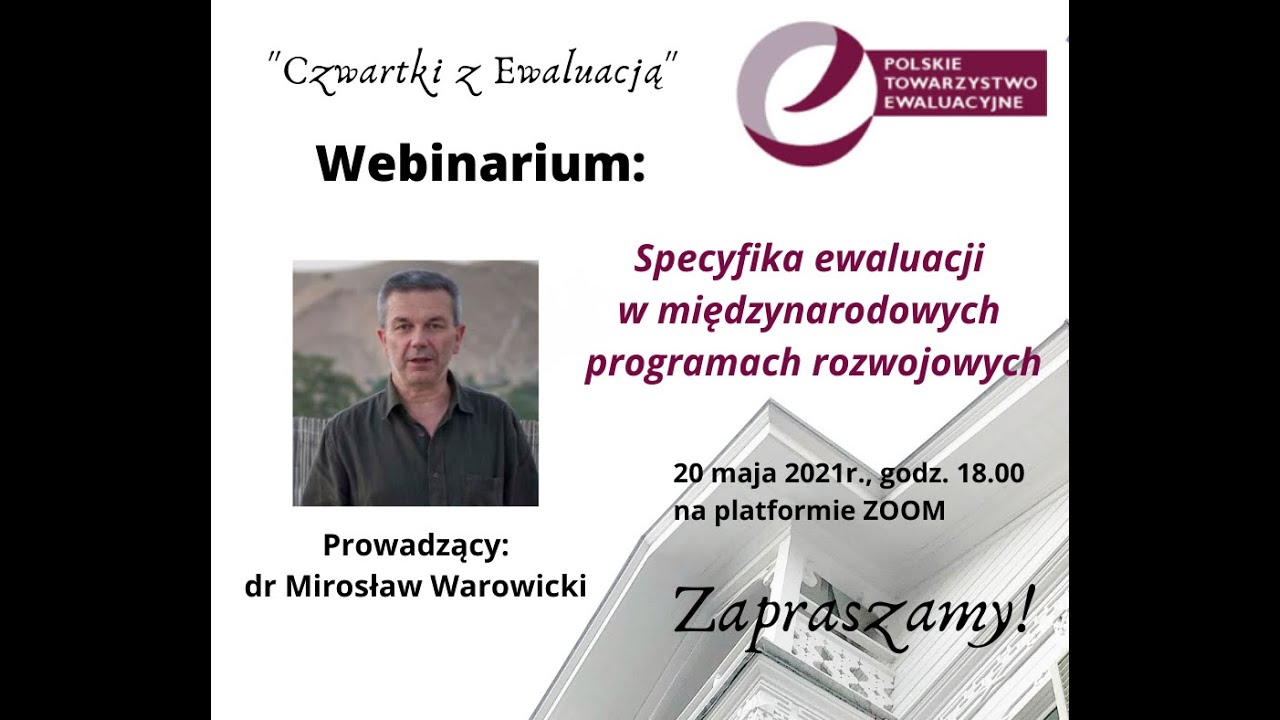 "Czwartki z Ewaluacją"

POLSKIE TOWARZYSTWO EWALUACYJNE

Webinarium:

Specyfika ewaluacji w międzynarodowych programach rozwojowych

20 maja 2021r., godz. 18.00
na platformie ZOOM

Prowadzący:
dr Mirosław Warowicki

Zapraszamy!